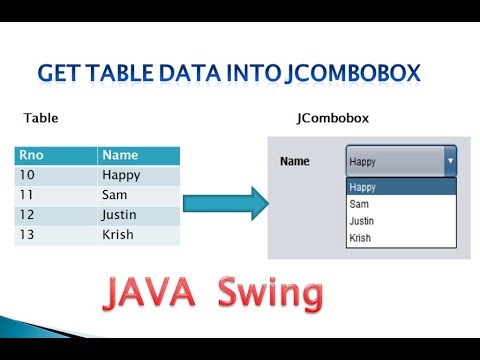 GET TABLE DATA INTO JCOMBOBOX

Table

| Rno | Name |
|---|---|
| 10 | Happy |
| 11 | Sam |
| 12 | Justin |
| 13 | Krish |

JCombobox

Name

Happy

Happy
Sam
Justin
Krish

JAVA Swing